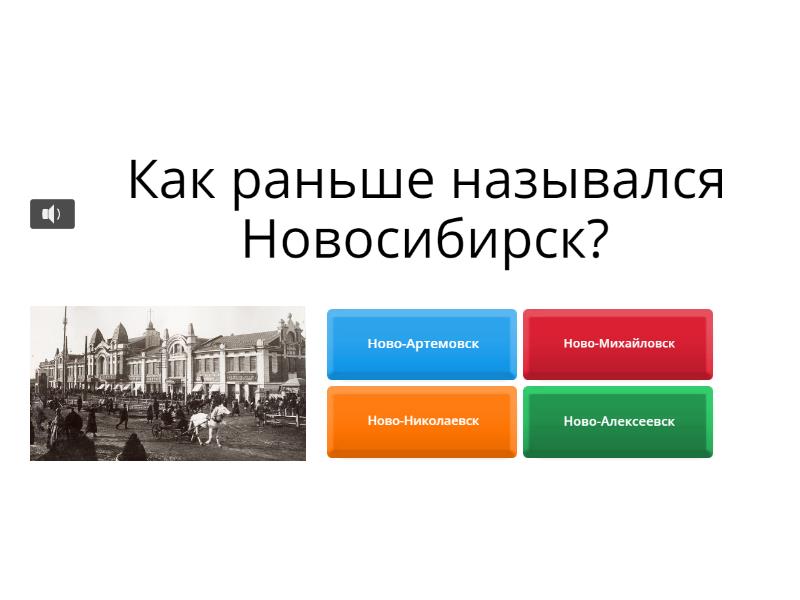 Как раньше назывался Новосибирск?

Ново-Артемовск

Ново-Михайловск

Ново-Николаевск

Ново-Алексеевск